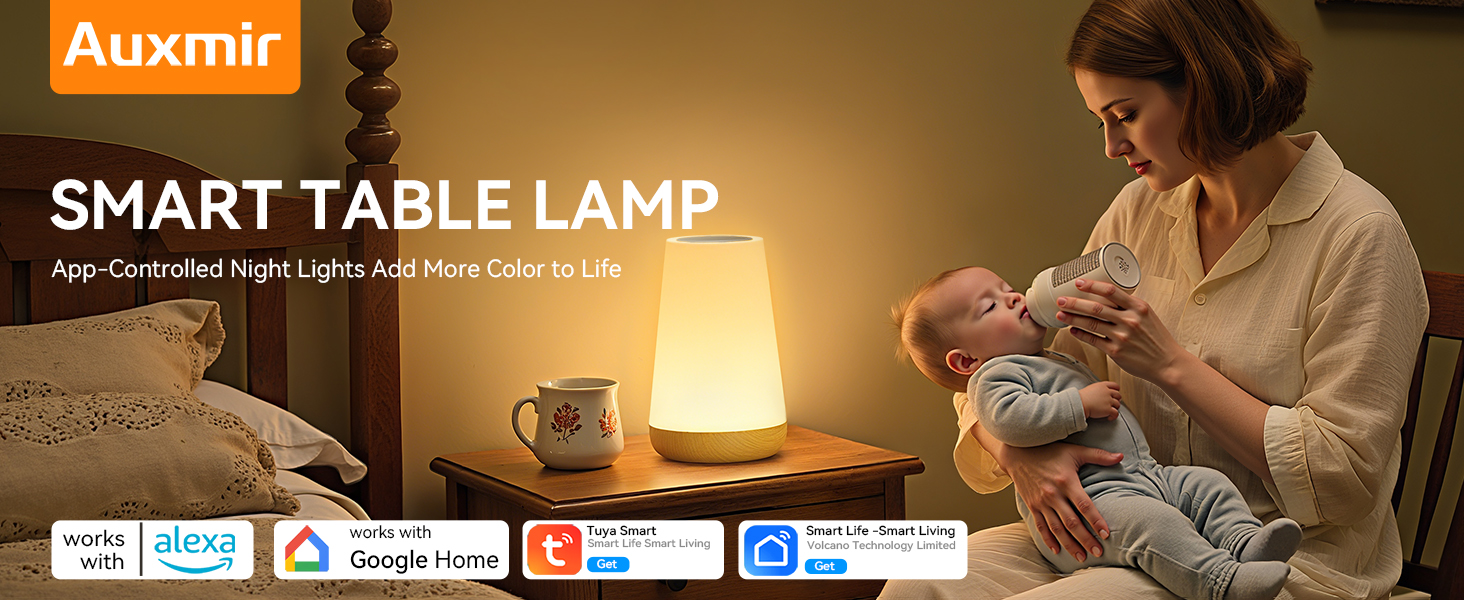 Auxmir

SMART TABLE LAMP

App-Controlled Night Lights Add More Color to Life

works with alexa

works with Google Home

Tuya Smart
Smart Life Smart Living
Get

Smart Life -Smart Living
Volcano Technology Limited
Get